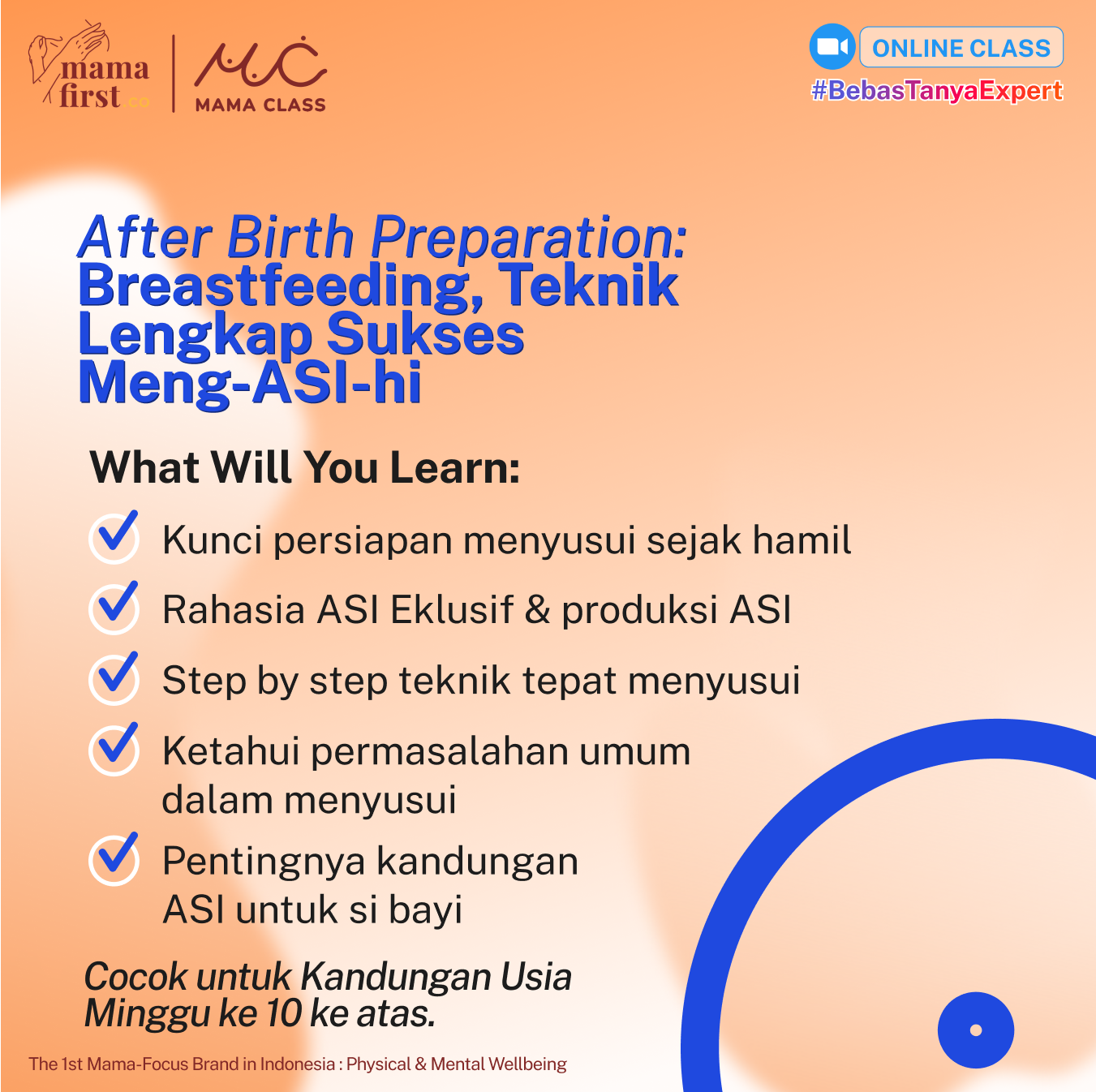 mama first co

MC
MAMA CLASS

ONLINE CLASS
#BebasTanyaExpert

After Birth Preparation:
Breastfeeding, Teknik Lengkap Sukses Meng-ASI-hi

What Will You Learn:

Kunci persiapan menyusui sejak hamil

Rahasia ASI Eklusif & produksi ASI

Step by step teknik tepat menyusui

Ketahui permasalahan umum dalam menyusui

Pentingnya kandungan ASI untuk si bayi

Cocok untuk Kandungan Usia Minggu ke 10 ke atas.

The 1st Mama-Focus Brand in Indonesia : Physical & Mental Wellbeing